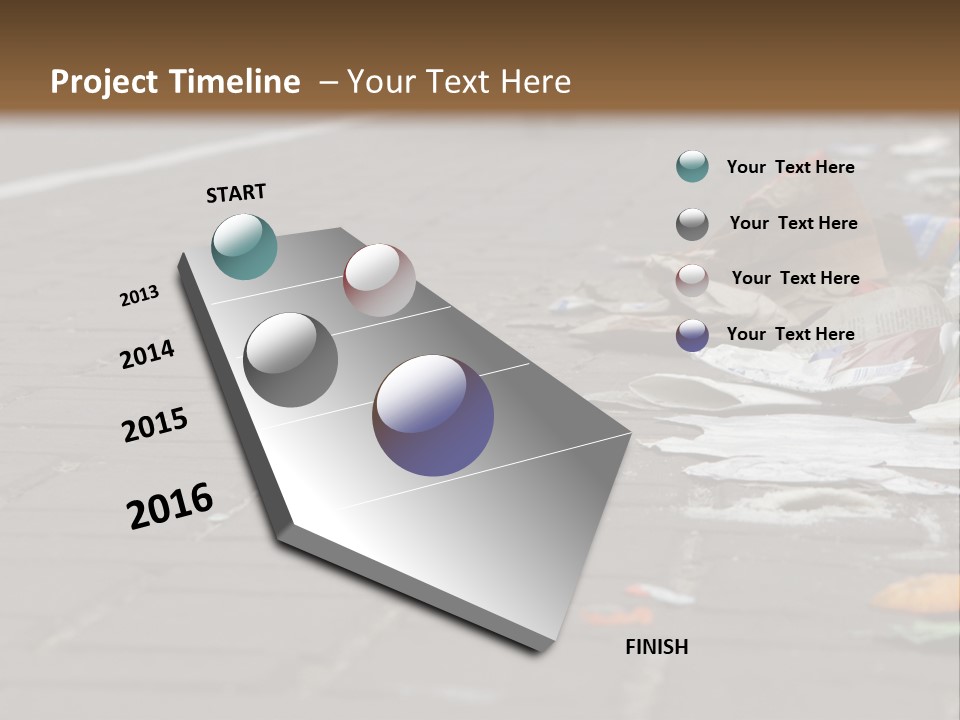 Project Timeline – Your Text Here

START

2013

2014

2015

2016

FINISH

Your Text Here

Your Text Here

Your Text Here

Your Text Here